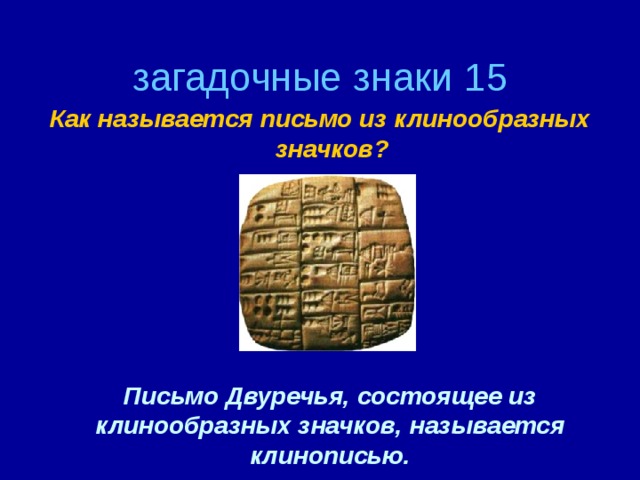 загадочные знаки 15

Как называется письмо из клинообразных значков?

Письмо Двуречья, состоящее из клинообразных значков, называется клинописью.